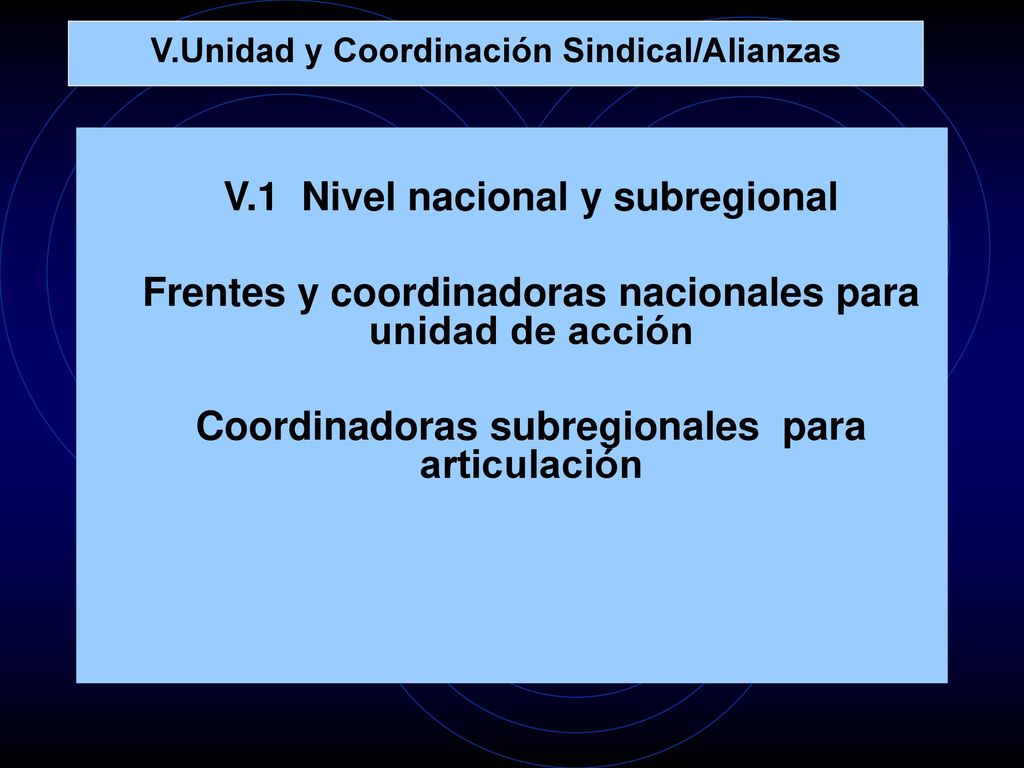 V.Unidad y Coordinación Sindical/Alianzas

V.1 Nivel nacional y subregional

Frentes y coordinadoras nacionales para unidad de acción

Coordinadoras subregionales para articulación